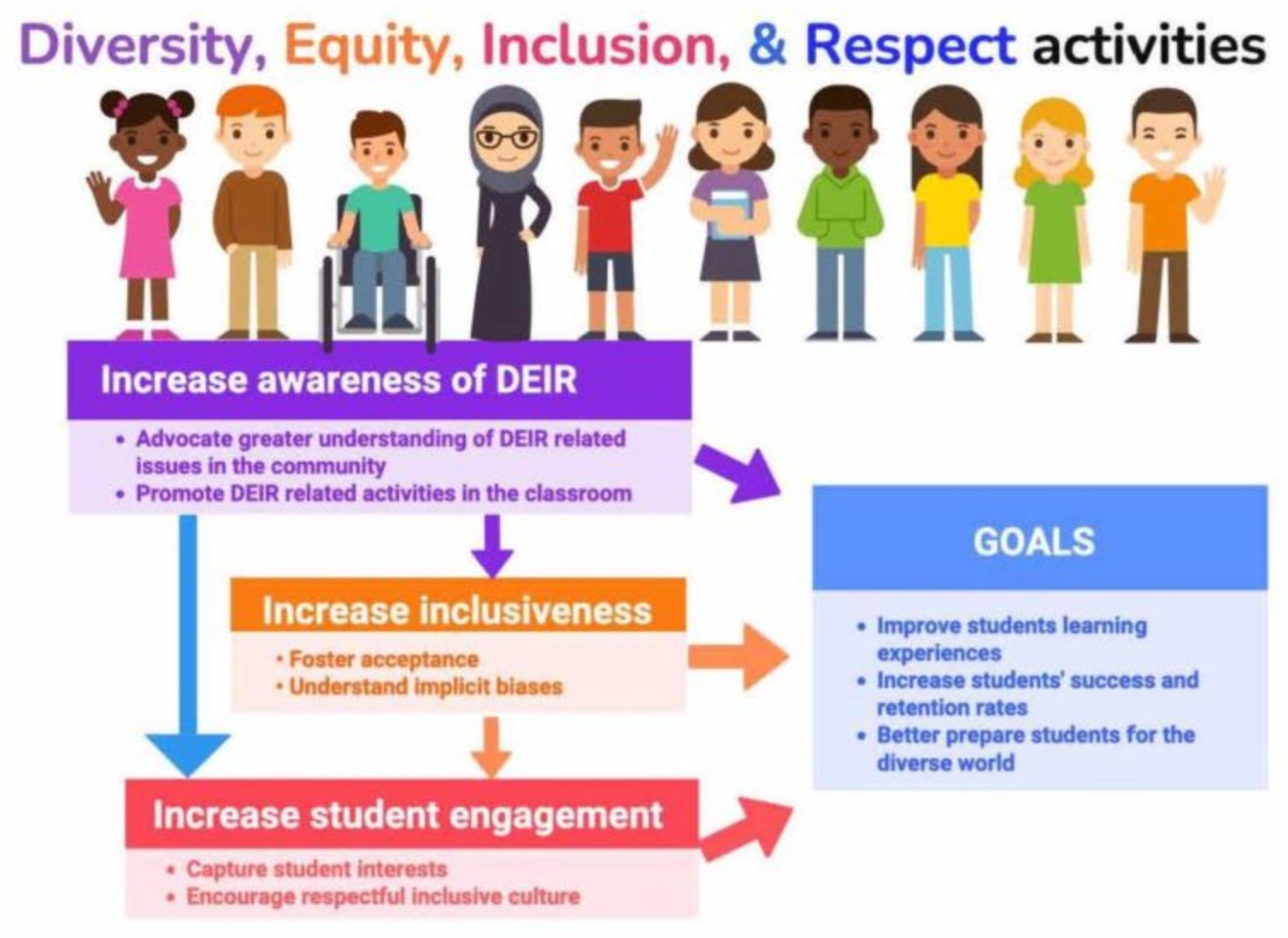 Diversity, Equity, Inclusion, & Respect activities

Increase awareness of DEIR

• Advocate greater understanding of DEIR related issues in the community
• Promote DEIR related activities in the classroom

Increase inclusiveness

• Foster acceptance
• Understand implicit biases

Increase student engagement

• Capture student interests
• Encourage respectful inclusive culture

GOALS

• Improve students learning experiences
• Increase students' success and retention rates
• Better prepare students for the diverse world